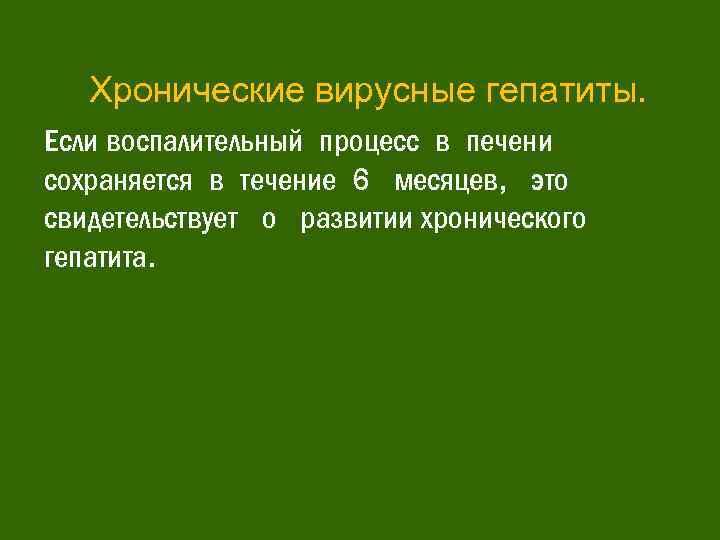 Хронические вирусные гепатиты.

Если воспалительный процесс в печени сохраняется в течение 6 месяцев, это свидетельствует о развитии хронического гепатита.